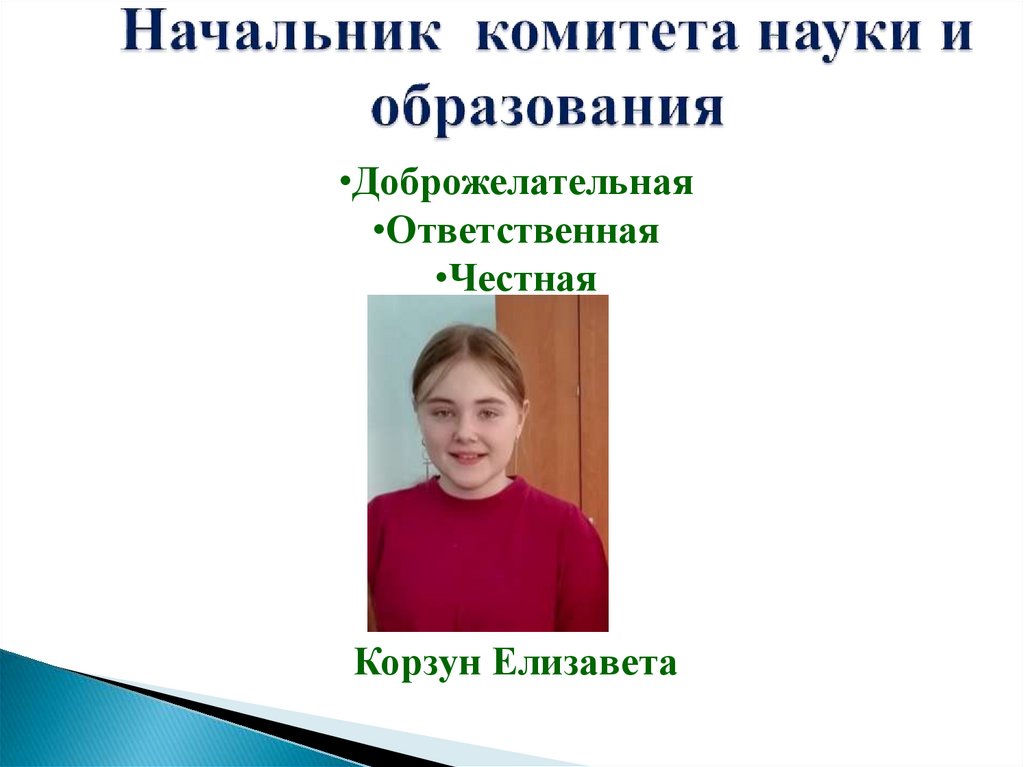 Начальник комитета науки и образования

•Доброжелательная
•Ответственная
•Честная

Корзун Елизавета